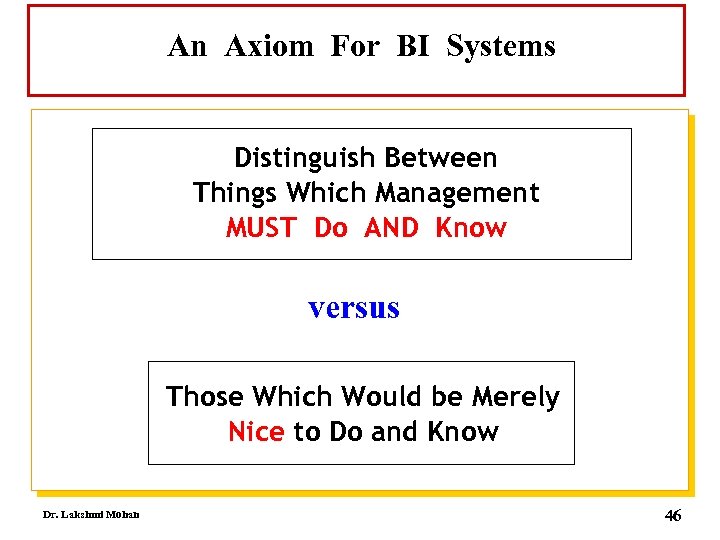 An Axiom For BI Systems

Distinguish Between Things Which Management MUST Do AND Know

versus

Those Which Would be Merely Nice to Do and Know

Dr. Lakshmi Mohan

46